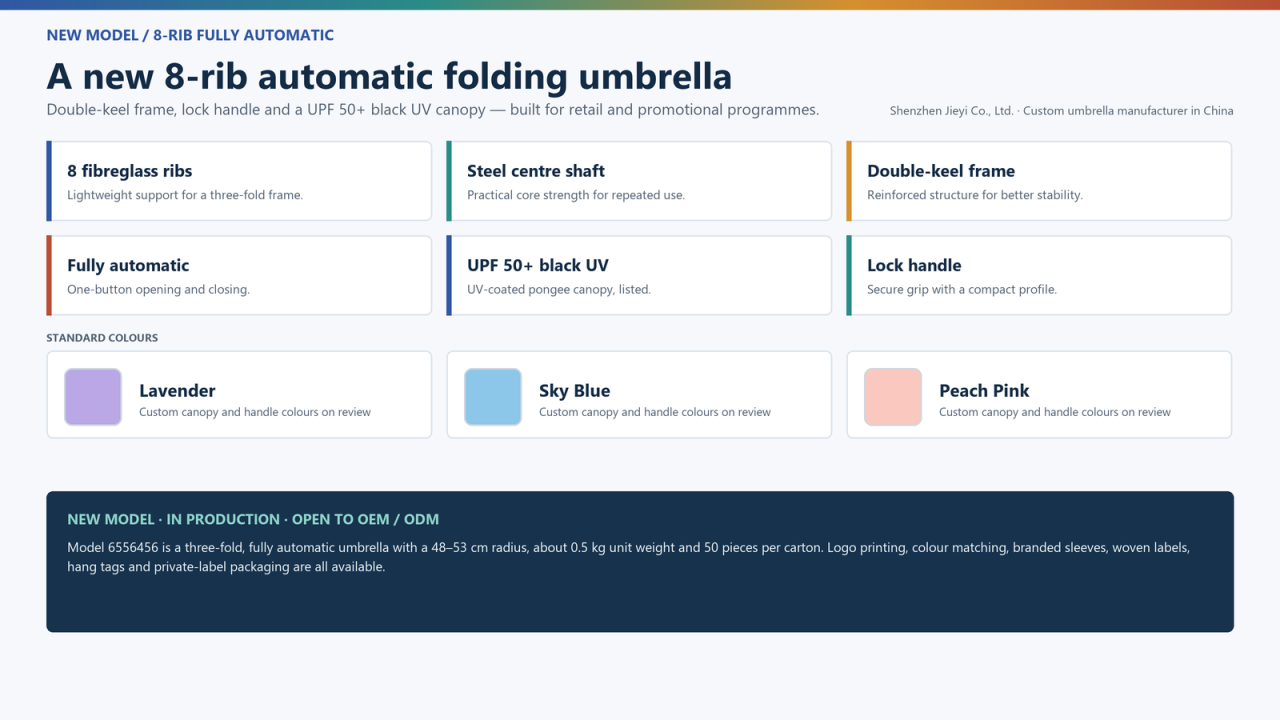 NEW MODEL / 8-RIB FULLY AUTOMATIC

A new 8-rib automatic folding umbrella

Double-keel frame, lock handle and a UPF 50+ black UV canopy — built for retail and promotional programmes.

Shenzhen Jieyi Co., Ltd. · Custom umbrella manufacturer in China

8 fibreglass ribs
Lightweight support for a three-fold frame.

Steel centre shaft
Practical core strength for repeated use.

Double-keel frame
Reinforced structure for better stability.

Fully automatic
One-button opening and closing.

UPF 50+ black UV
UV-coated pongee canopy, listed.

Lock handle
Secure grip with a compact profile.

STANDARD COLOURS

Lavender
Custom canopy and handle colours on review

Sky Blue
Custom canopy and handle colours on review

Peach Pink
Custom canopy and handle colours on review

NEW MODEL · IN PRODUCTION · OPEN TO OEM / ODM

Model 6556456 is a three-fold, fully automatic umbrella with a 48–53 cm radius, about 0.5 kg unit weight and 50 pieces per carton. Logo printing, colour matching, branded sleeves, woven labels, hang tags and private-label packaging are all available.